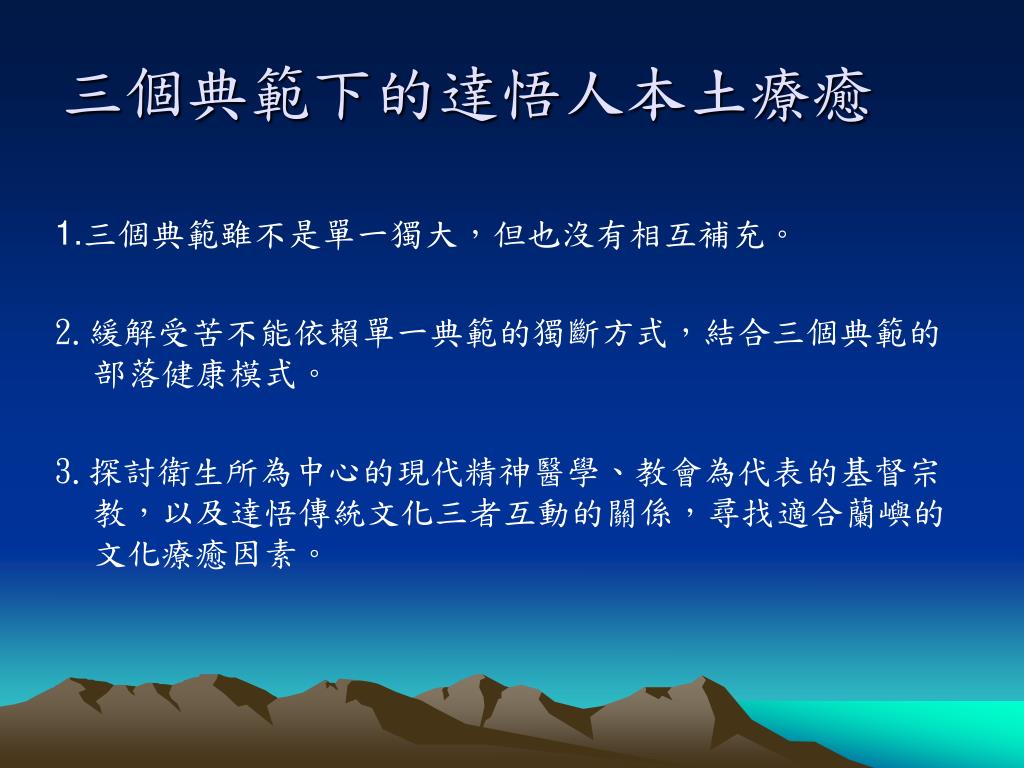 三個典範下的達悟人本土療癒

1.三個典範雖不是單一獨大，但也沒有相互補充。

2.緩解受苦不能依賴單一典範的獨斷方式，結合三個典範的部落健康模式。

3.探討衛生所為中心的現代精神醫學、教會為代表的基督宗教，以及達悟傳統文化三者互動的關係，尋找適合蘭嶼的文化療癒因素。